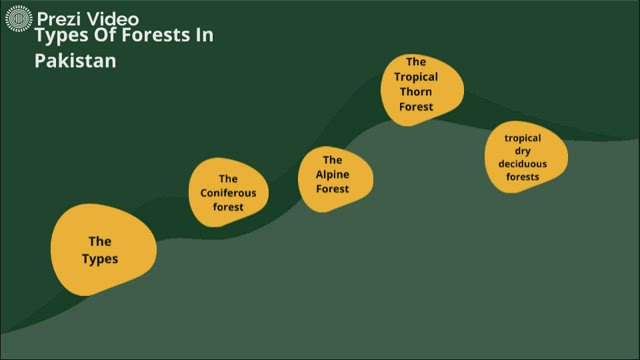 Prezi Video

Types Of Forests In Pakistan

The Types

The Coniferous forest

The Alpine Forest

The Tropical Thorn Forest

tropical dry deciduous forests